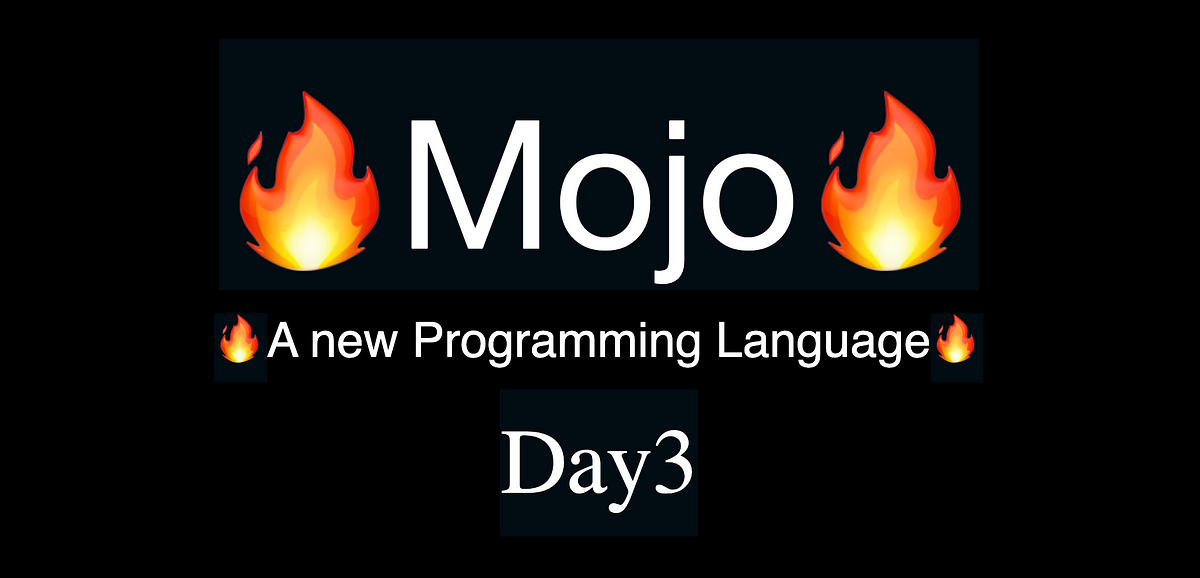 🔥Mojo🔥

🔥A new Programming Language🔥

Day3